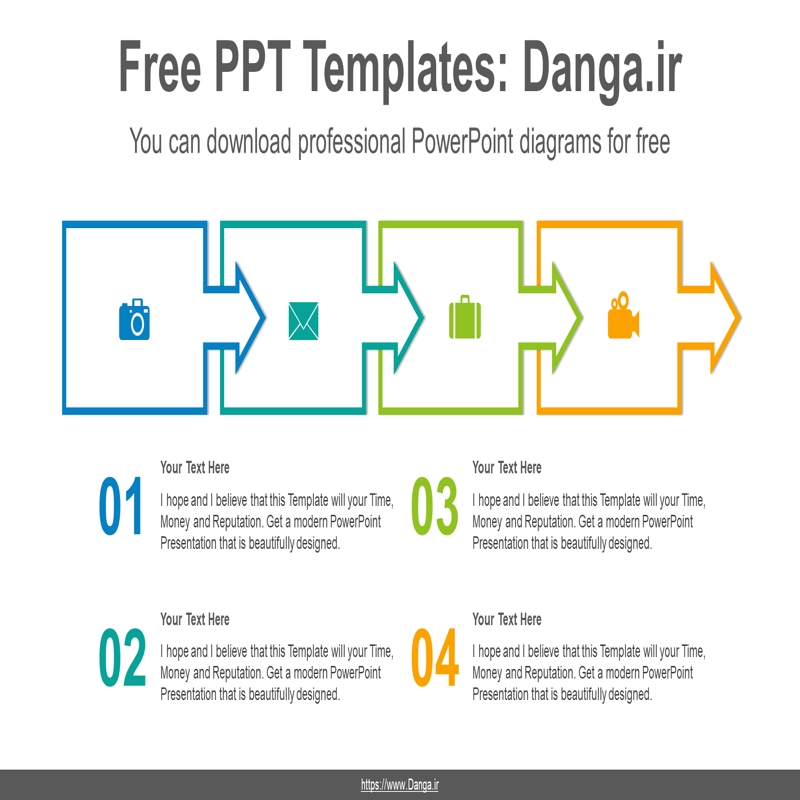 Free PPT Templates: Danga.ir

You can download professional PowerPoint diagrams for free

01
Your Text Here
I hope and I believe that this Template will your Time, Money and Reputation. Get a modern PowerPoint Presentation that is beautifully designed.

02
Your Text Here
I hope and I believe that this Template will your Time, Money and Reputation. Get a modern PowerPoint Presentation that is beautifully designed.

03
Your Text Here
I hope and I believe that this Template will your Time, Money and Reputation. Get a modern PowerPoint Presentation that is beautifully designed.

04
Your Text Here
I hope and I believe that this Template will your Time, Money and Reputation. Get a modern PowerPoint Presentation that is beautifully designed.

https://www.Danga.ir